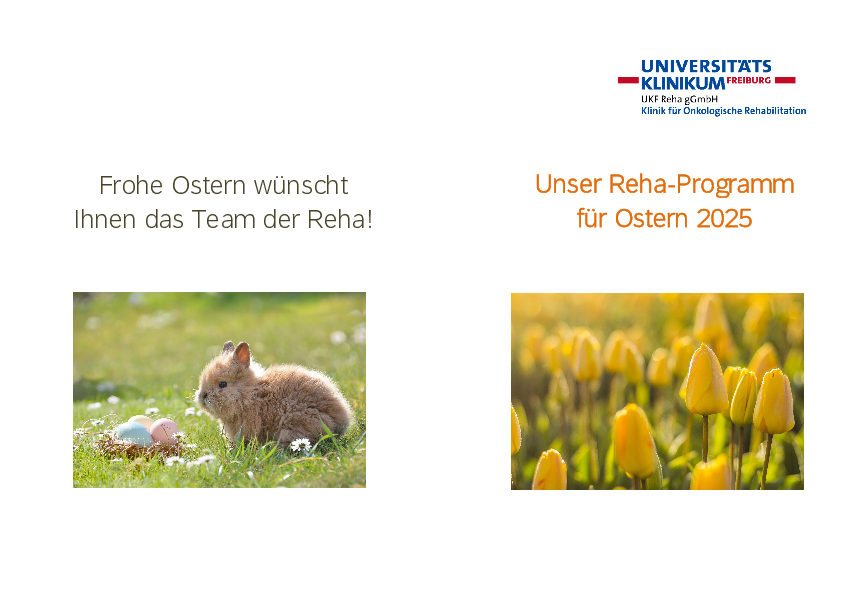 UNIVERSITÄTS
KLINIKUM FREIBURG
UKF Reha gGmbH
Klinik für Onkologische Rehabilitation

Frohe Ostern wünscht
Ihnen das Team der Reha!

Unser Reha-Programm
für Ostern 2025